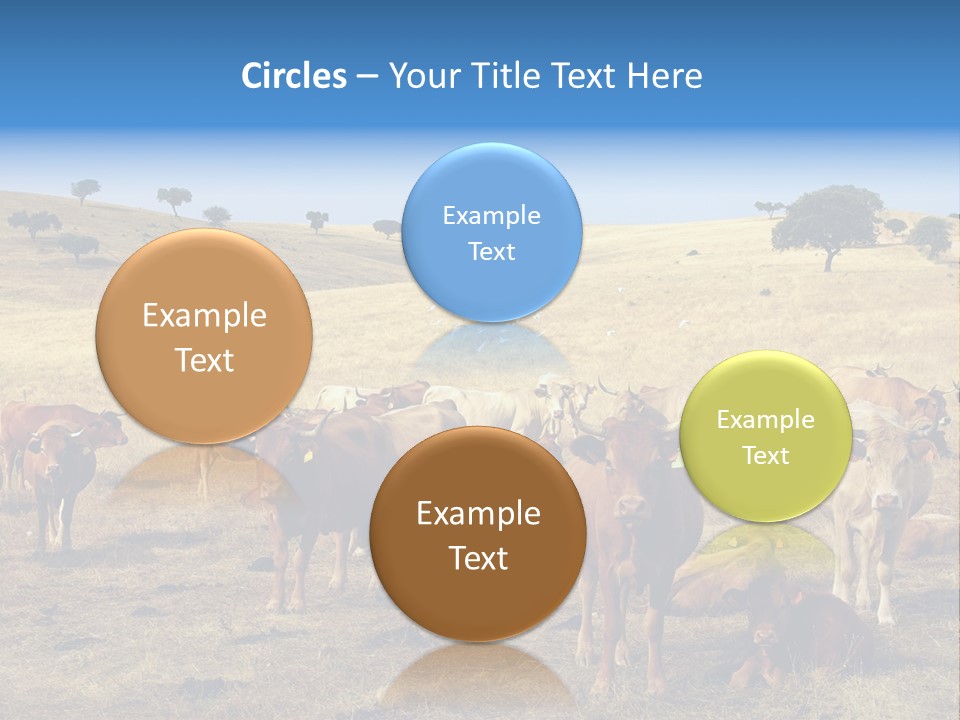 Circles – Your Title Text Here

Example Text

Example Text

Example Text

Example Text